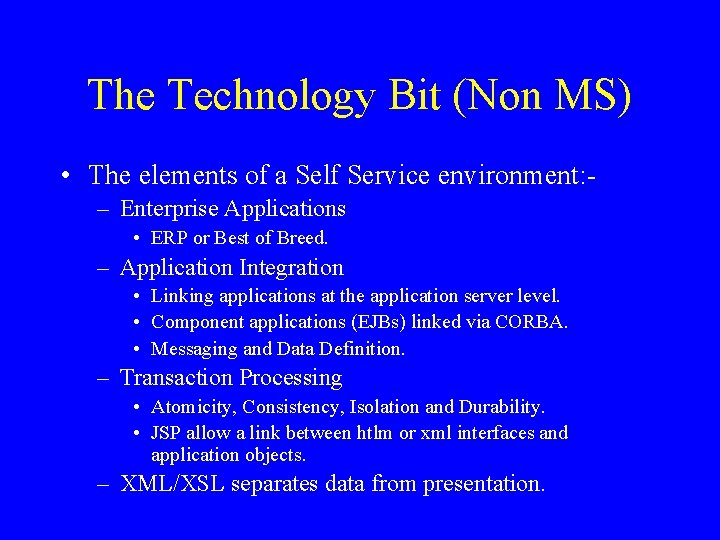 The Technology Bit (Non MS)

• The elements of a Self Service environment:-
– Enterprise Applications
• ERP or Best of Breed.
– Application Integration
• Linking applications at the application server level.
• Component applications (EJBs) linked via CORBA.
• Messaging and Data Definition.
– Transaction Processing
• Atomicity, Consistency, Isolation and Durability.
• JSP allow a link between htlm or xml interfaces and application objects.
– XML/XSL separates data from presentation.